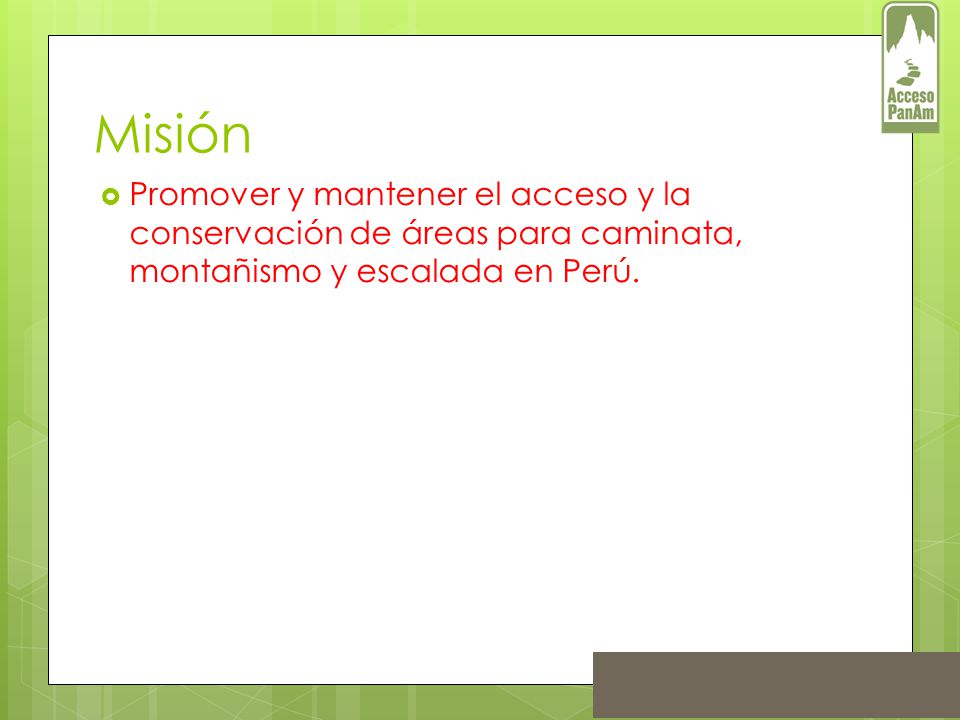 Acceso PanAm

Misión

Promover y mantener el acceso y la conservación de áreas para caminata, montañismo y escalada en Perú.